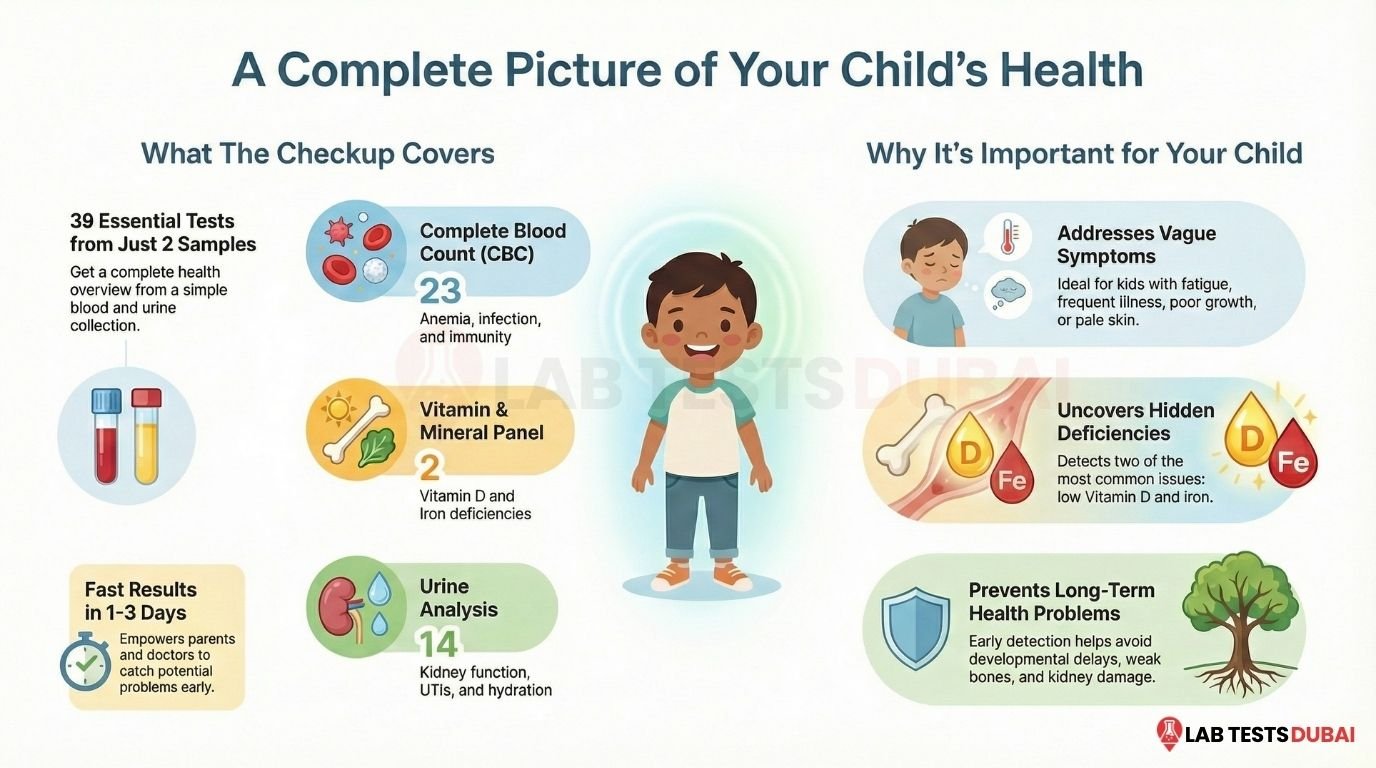 A Complete Picture of Your Child's Health

What The Checkup Covers

39 Essential Tests from Just 2 Samples

Get a complete health overview from a simple blood and urine collection.

Fast Results in 1-3 Days

Empowers parents and doctors to catch potential problems early.

Complete Blood Count (CBC)

23

Anemia, infection, and immunity

Vitamin & Mineral Panel

2

Vitamin D and Iron deficiencies

Urine Analysis

14

Kidney function, UTIs, and hydration

LAB TESTS DUBAI

Why It's Important for Your Child

Addresses Vague Symptoms

Ideal for kids with fatigue, frequent illness, poor growth, or pale skin.

D Fe

Uncovers Hidden Deficiencies

Detects two of the most common issues: low Vitamin D and iron.

D Fe

Prevents Long-Term Health Problems

Early detection helps avoid developmental delays, weak bones, and kidney damage.

LAB TESTS DUBAI